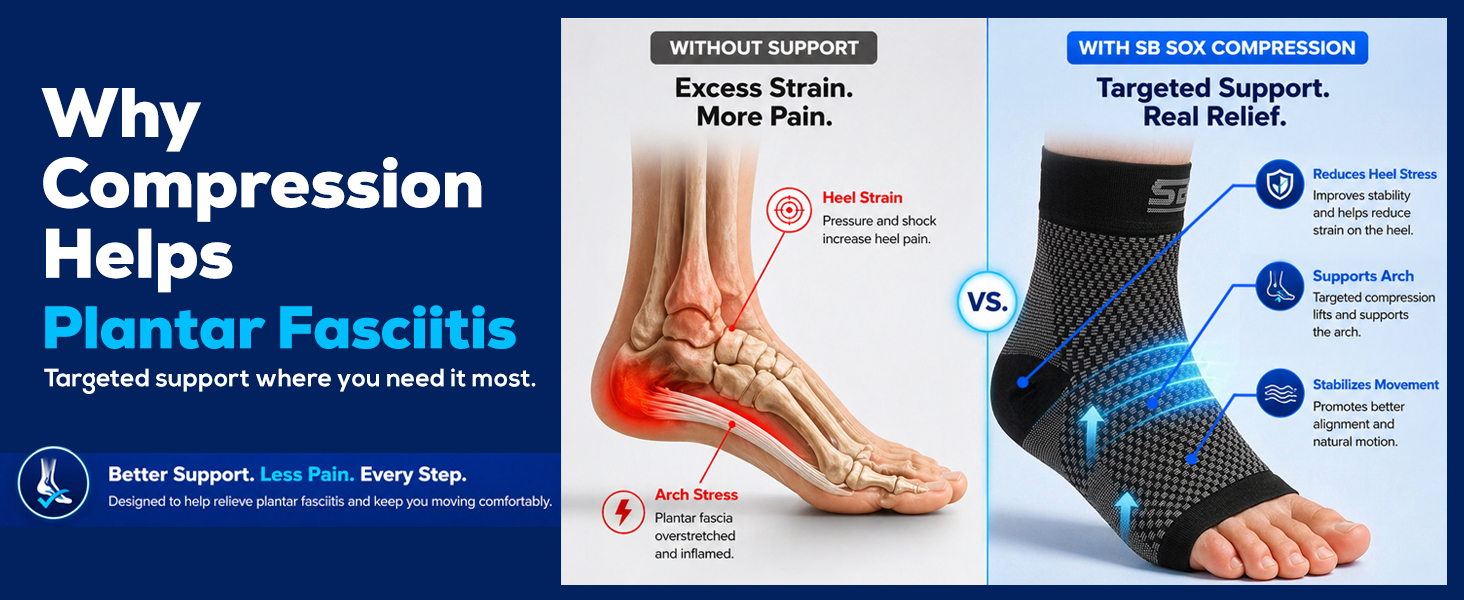 Why Compression Helps

Plantar Fasciitis

Targeted support where you need it most.

Better Support. Less Pain. Every Step.

Designed to help relieve plantar fasciitis and keep you moving comfortably.

WITHOUT SUPPORT

Excess Strain. More Pain.

Heel Strain
Pressure and shock increase heel pain.

Arch Stress
Plantar fascia overstretched and inflamed.

VS.

WITH SB SOX COMPRESSION

Targeted Support. Real Relief.

SB

Reduces Heel Stress
Improves stability and helps reduce strain on the heel.

Supports Arch
Targeted compression lifts and supports the arch.

Stabilizes Movement
Promotes better alignment and natural motion.